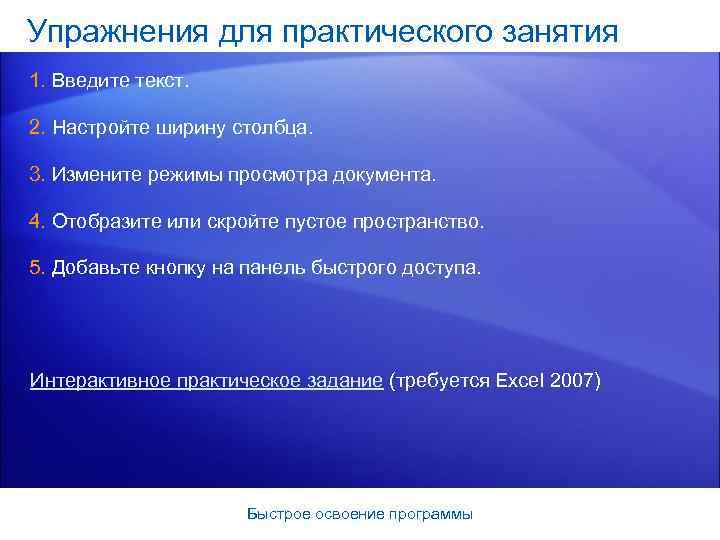 Упражнения для практического занятия

1. Введите текст.

2. Настройте ширину столбца.

3. Измените режимы просмотра документа.

4. Отобразите или скройте пустое пространство.

5. Добавьте кнопку на панель быстрого доступа.

Интерактивное практическое задание (требуется Excel 2007)

Быстрое освоение программы